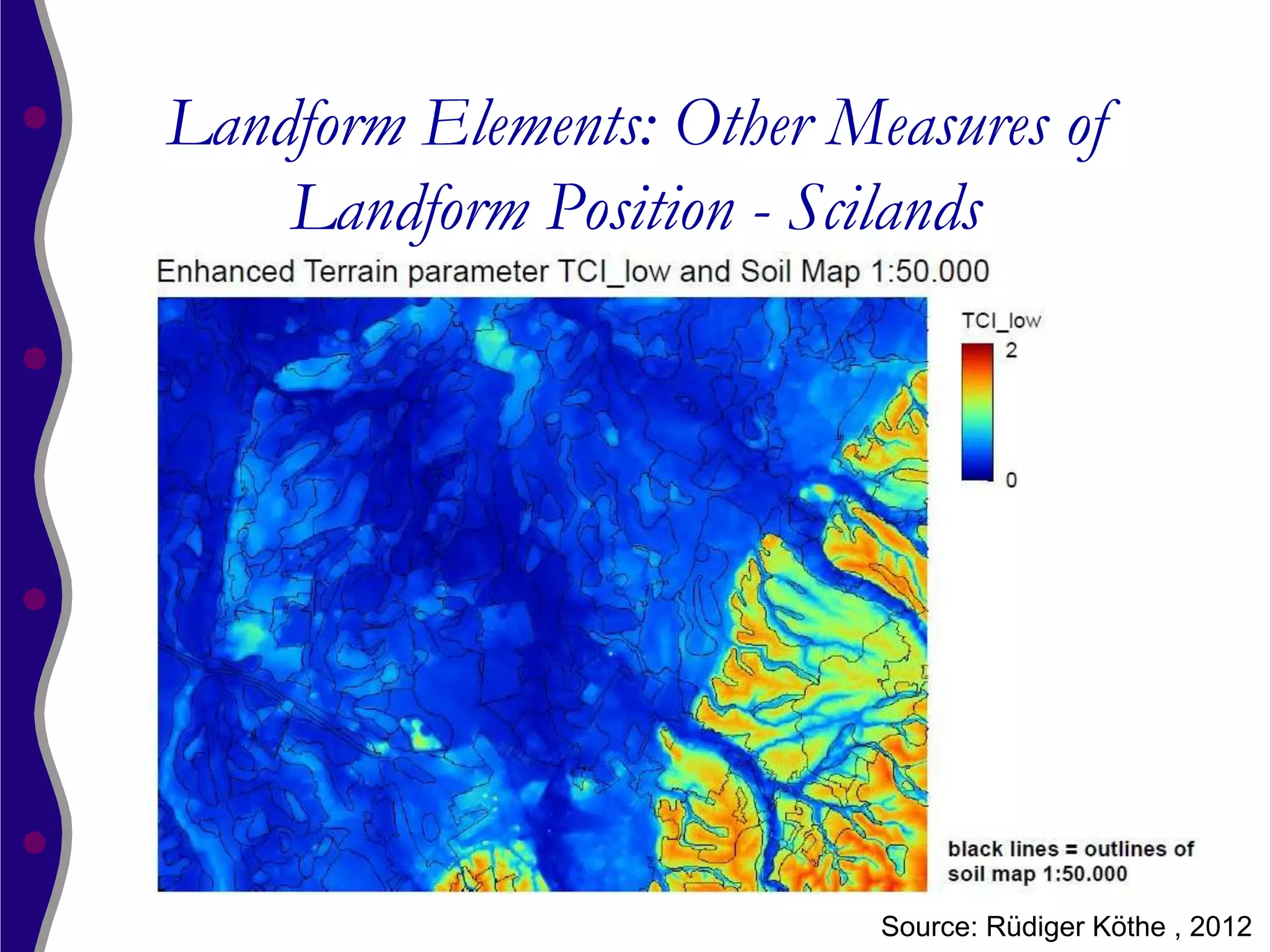 Landform Elements: Other Measures of Landform Position - Scilands

Enhanced Terrain parameter TCI_low and Soil Map 1:50.000

TCI_low
2
0

black lines = outlines of soil map 1:50.000

Source: Rüdiger Köthe , 2012